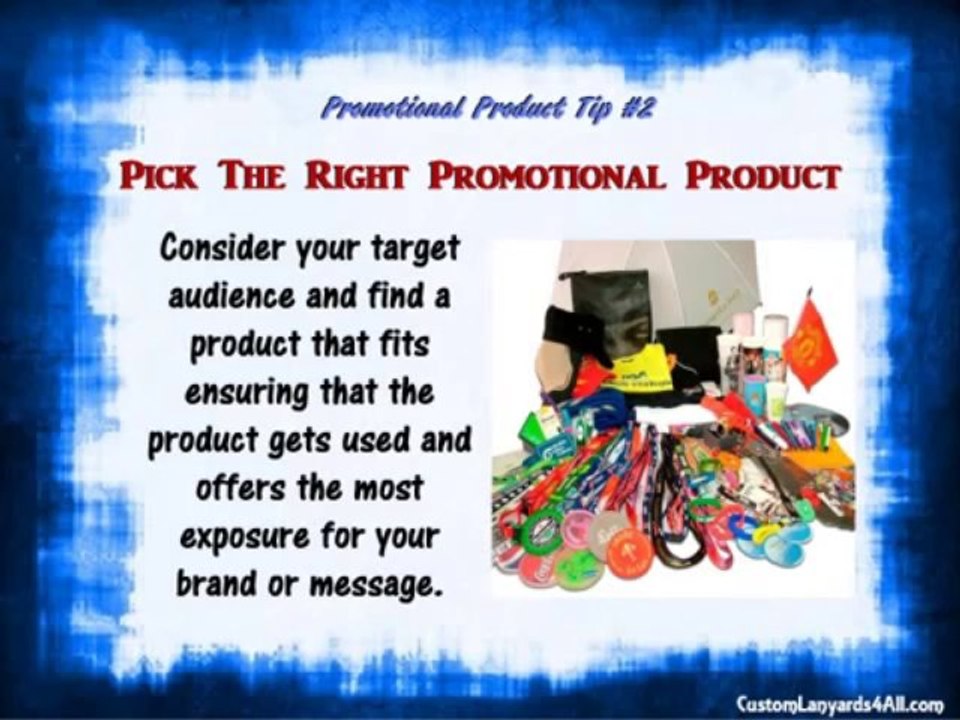 Promotional Product Tip #2

PICK THE RIGHT PROMOTIONAL PRODUCT

Consider your target audience and find a product that fits ensuring that the product gets used and offers the most exposure for your brand or message.

CustomLanyards4All.com